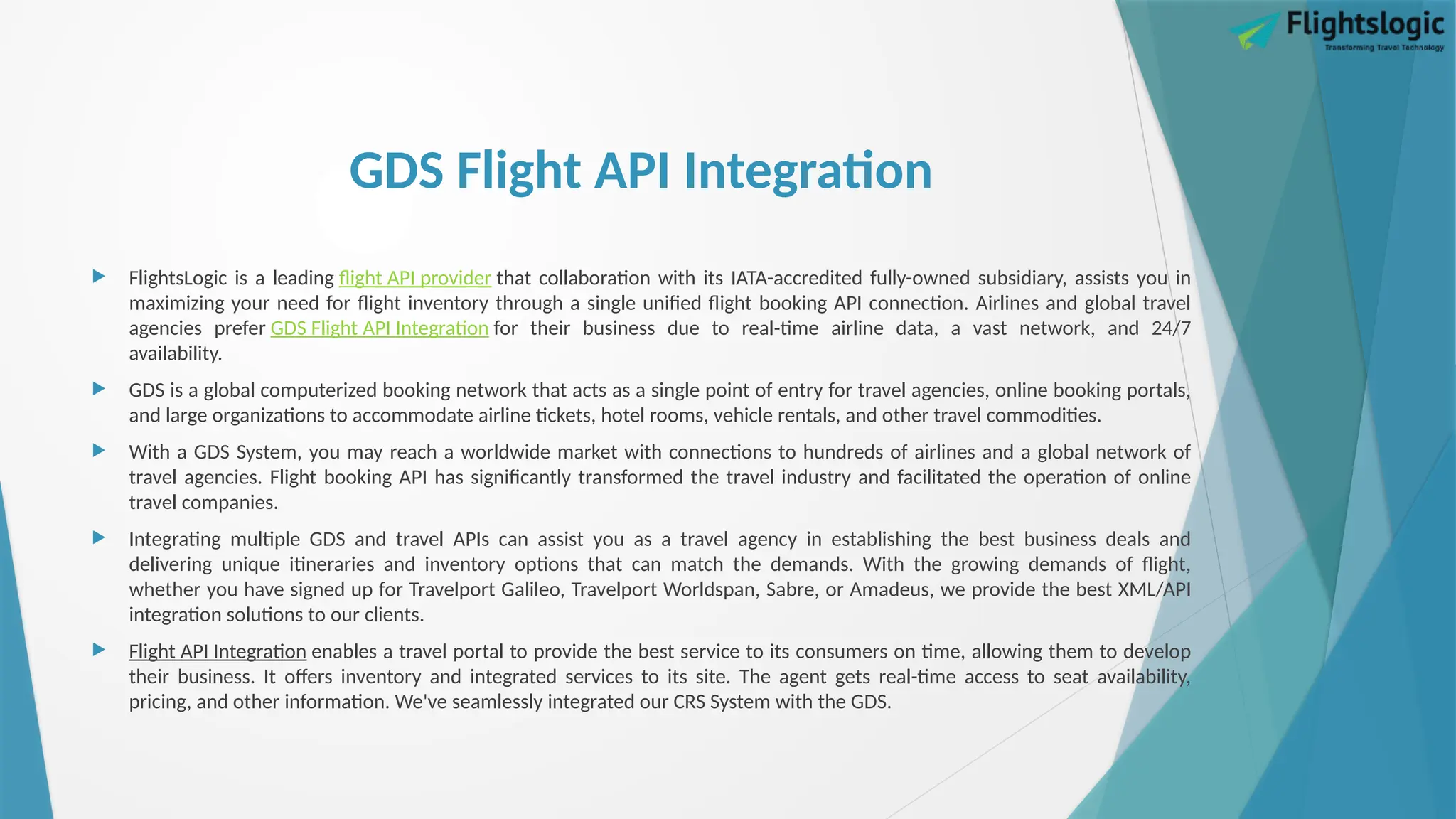 Flightslogic
Transforming Travel Technology

GDS Flight API Integration

FlightsLogic is a leading flight API provider that collaboration with its IATA-accredited fully-owned subsidiary, assists you in maximizing your need for flight inventory through a single unified flight booking API connection. Airlines and global travel agencies prefer GDS Flight API Integration for their business due to real-time airline data, a vast network, and 24/7 availability.

GDS is a global computerized booking network that acts as a single point of entry for travel agencies, online booking portals, and large organizations to accommodate airline tickets, hotel rooms, vehicle rentals, and other travel commodities.

With a GDS System, you may reach a worldwide market with connections to hundreds of airlines and a global network of travel agencies. Flight booking API has significantly transformed the travel industry and facilitated the operation of online travel companies.

Integrating multiple GDS and travel APIs can assist you as a travel agency in establishing the best business deals and delivering unique itineraries and inventory options that can match the demands. With the growing demands of flight, whether you have signed up for Travelport Galileo, Travelport Worldspan, Sabre, or Amadeus, we provide the best XML/API integration solutions to our clients.

Flight API Integration enables a travel portal to provide the best service to its consumers on time, allowing them to develop their business. It offers inventory and integrated services to its site. The agent gets real-time access to seat availability, pricing, and other information. We've seamlessly integrated our CRS System with the GDS.